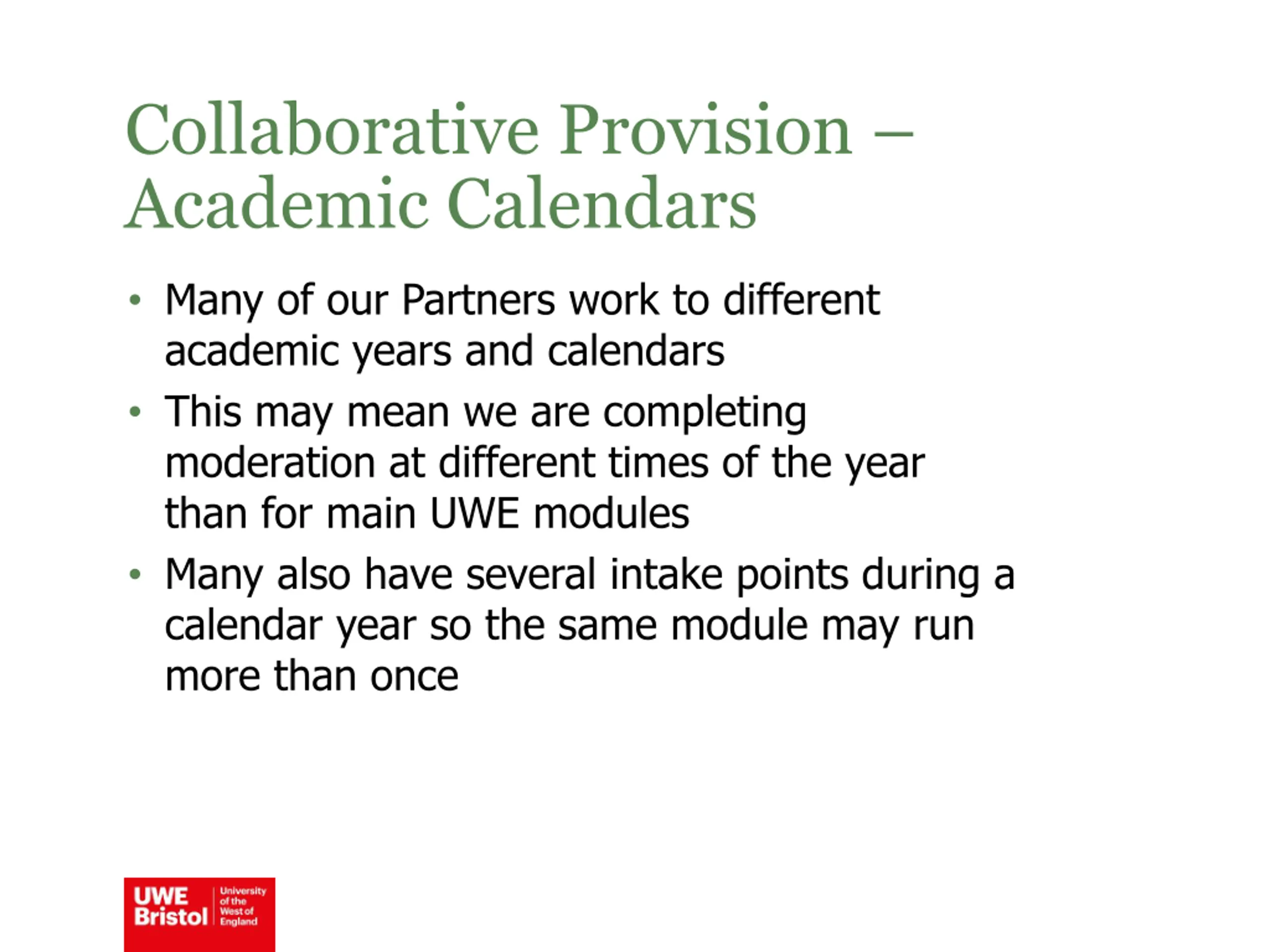 Collaborative Provision – Academic Calendars

• Many of our Partners work to different academic years and calendars
• This may mean we are completing moderation at different times of the year than for main UWE modules
• Many also have several intake points during a calendar year so the same module may run more than once

UWE Bristol University of the West of England